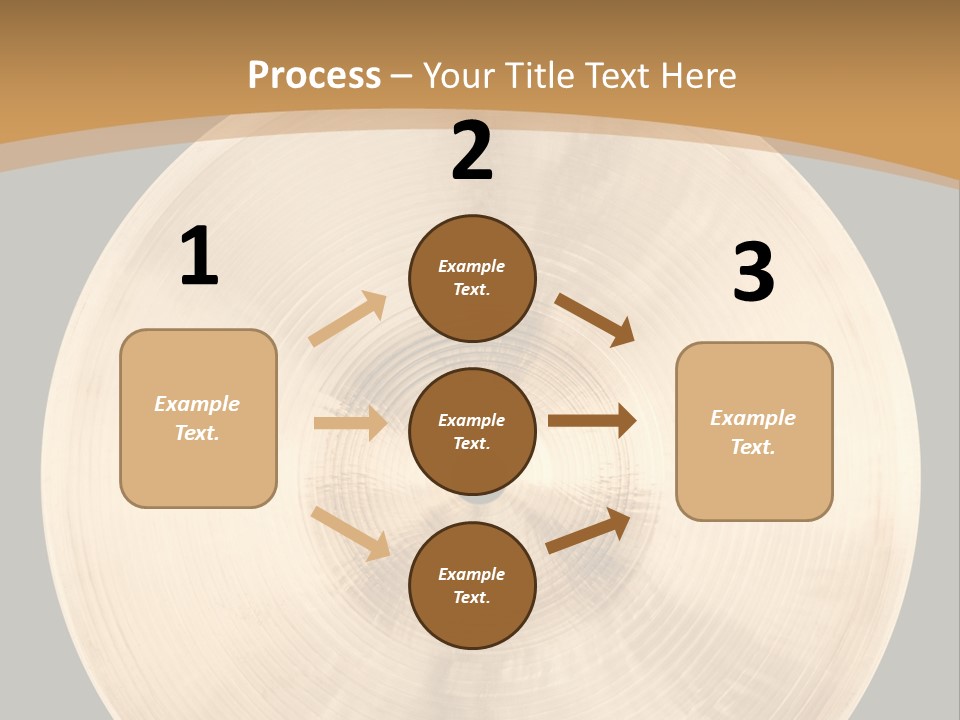 Process – Your Title Text Here

1

Example Text.

2

Example Text.

Example Text.

Example Text.

3

Example Text.